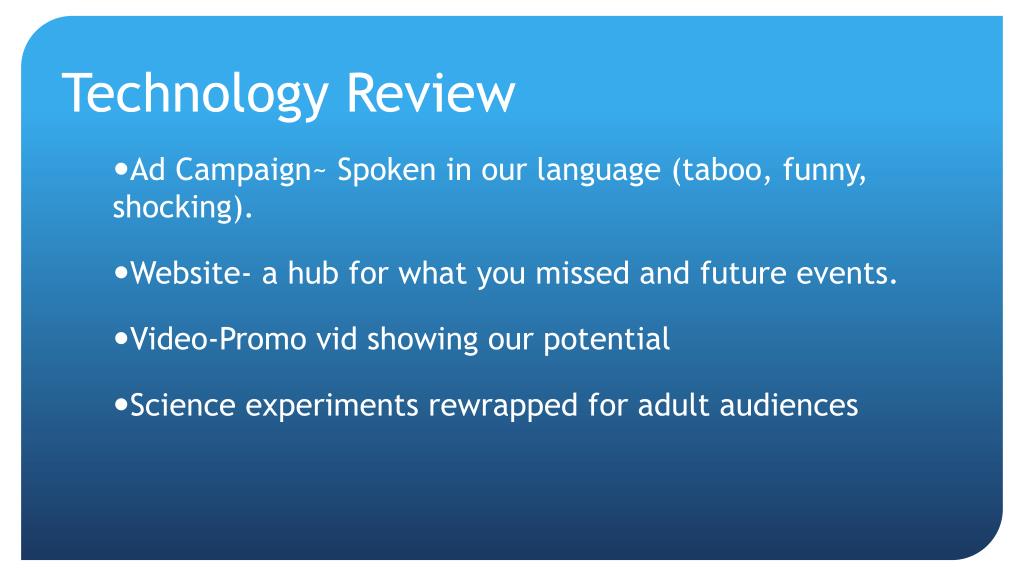 Technology Review

•Ad Campaign~ Spoken in our language (taboo, funny, shocking).

•Website- a hub for what you missed and future events.

•Video-Promo vid showing our potential

•Science experiments rewrapped for adult audiences